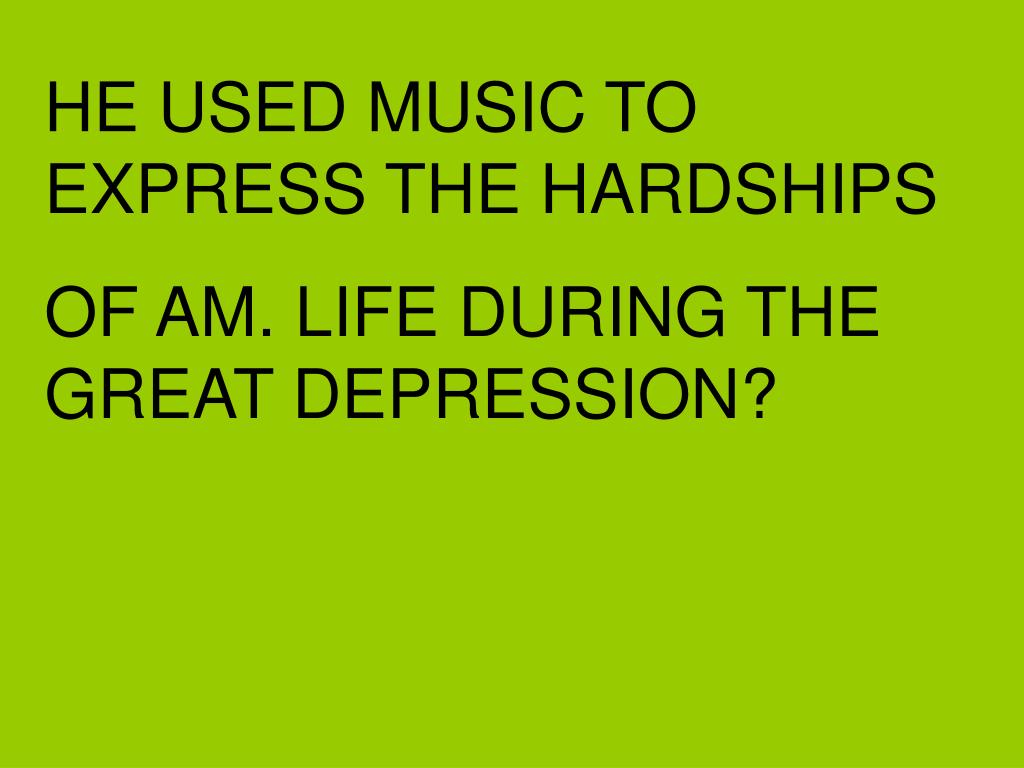 HE USED MUSIC TO EXPRESS THE HARDSHIPS

OF AM. LIFE DURING THE GREAT DEPRESSION?